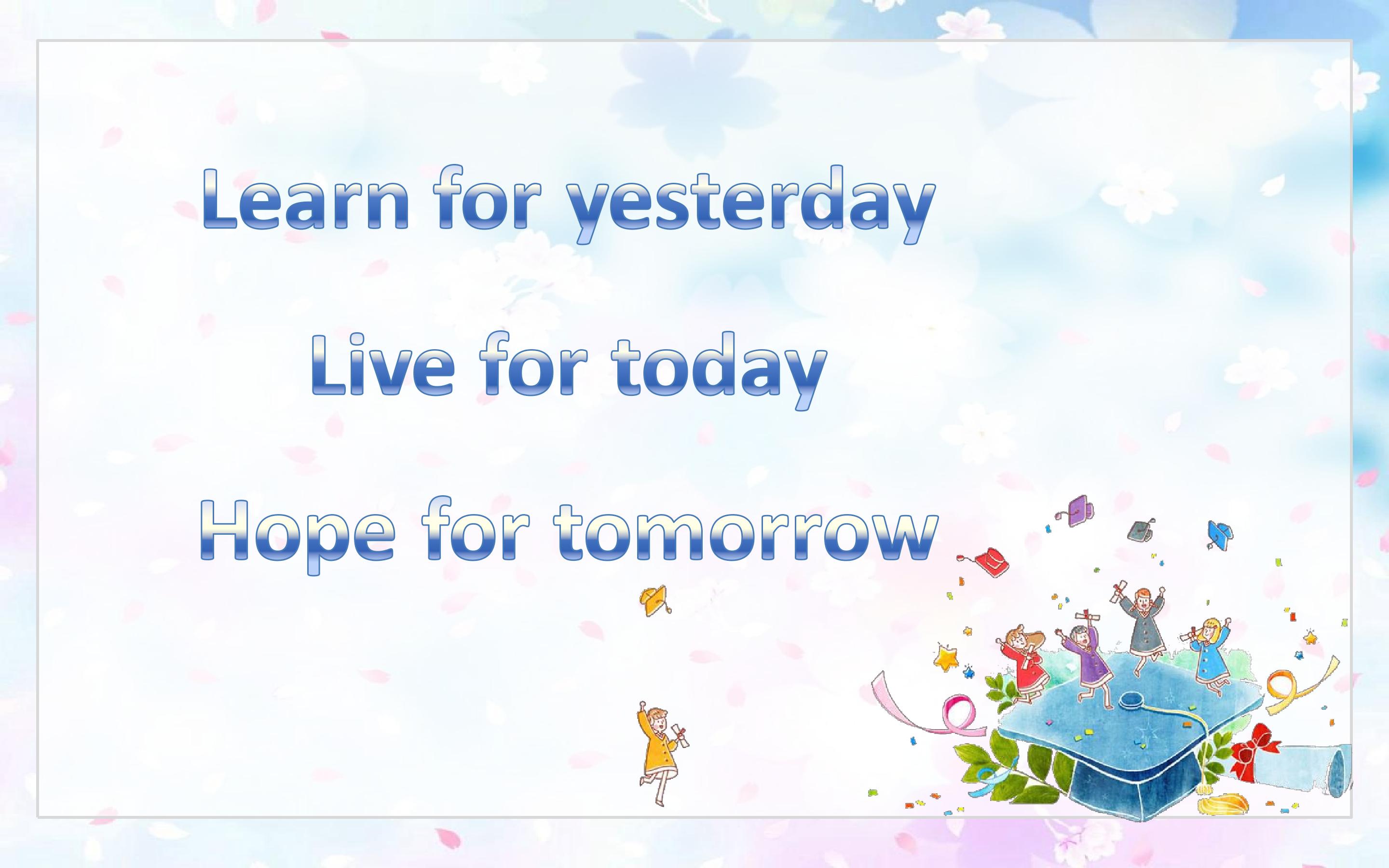 Learn for yesterday

Live for today

Hope for tomorrow